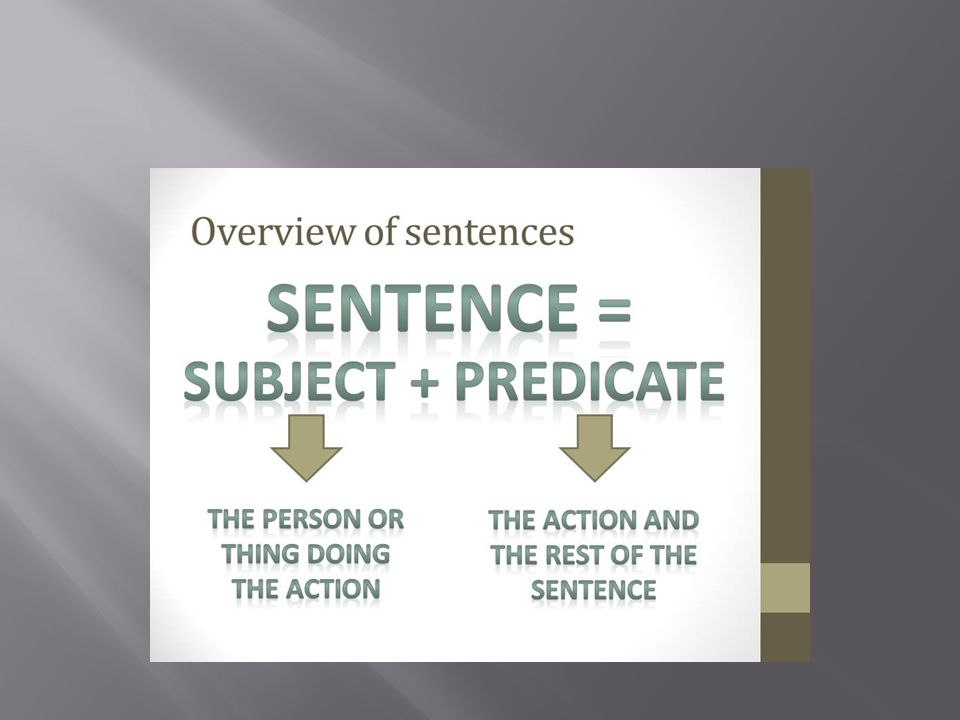 Overview of sentences

SENTENCE =
SUBJECT + PREDICATE

THE PERSON OR THING DOING THE ACTION

THE ACTION AND THE REST OF THE SENTENCE